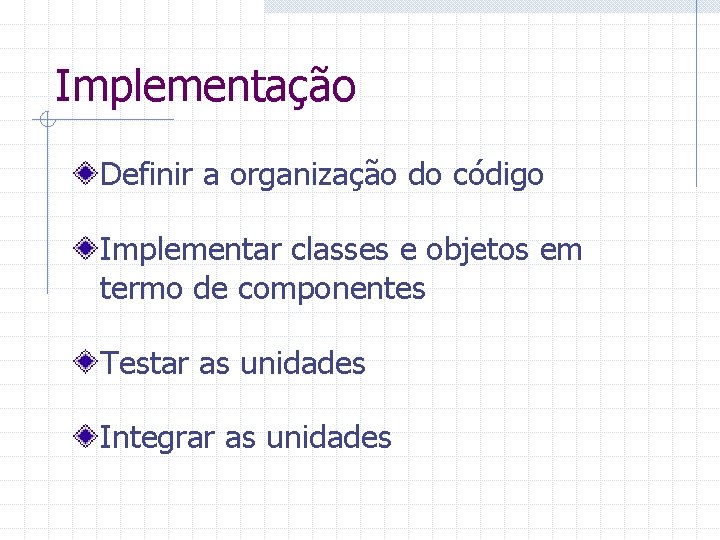 Implementação

Definir a organização do código

Implementar classes e objetos em termo de componentes

Testar as unidades

Integrar as unidades